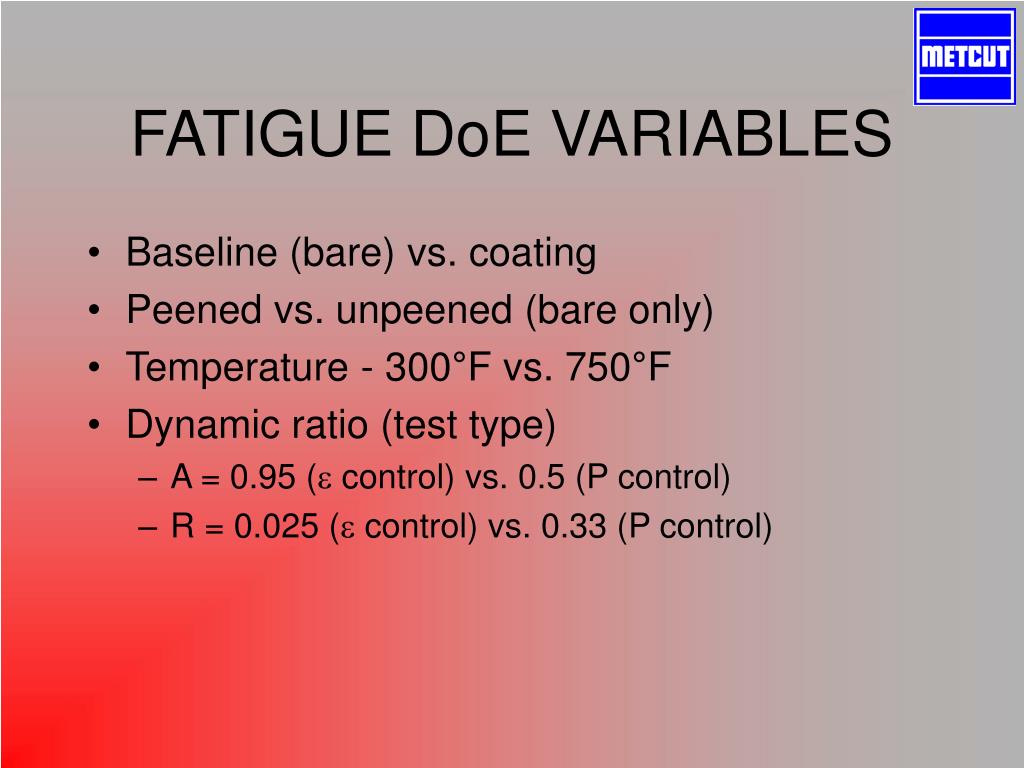 METCUT

FATIGUE DoE VARIABLES

• Baseline (bare) vs. coating
• Peened vs. unpeened (bare only)
• Temperature - 300°F vs. 750°F
• Dynamic ratio (test type)
– A = 0.95 ($\varepsilon$ control) vs. 0.5 (P control)
– R = 0.025 ($\varepsilon$ control) vs. 0.33 (P control)